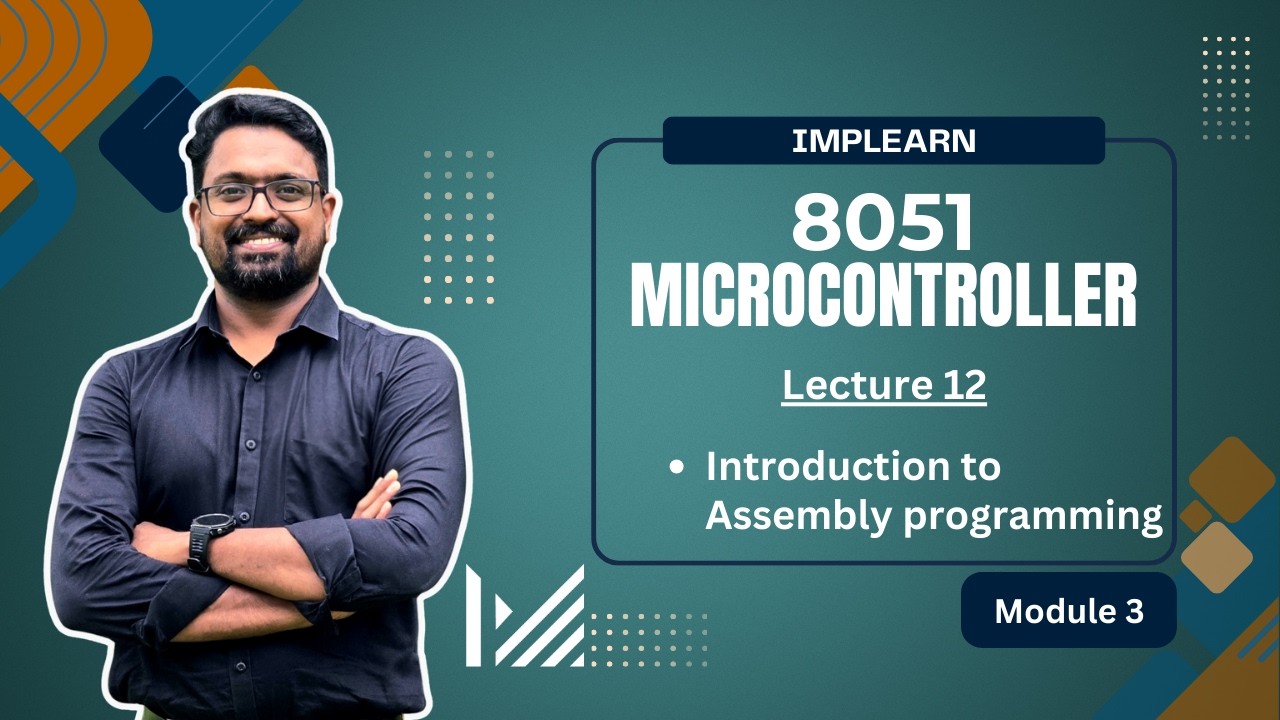 IMPLEARN

8051 MICROCONTROLLER

Lecture 12

• Introduction to Assembly programming

Module 3